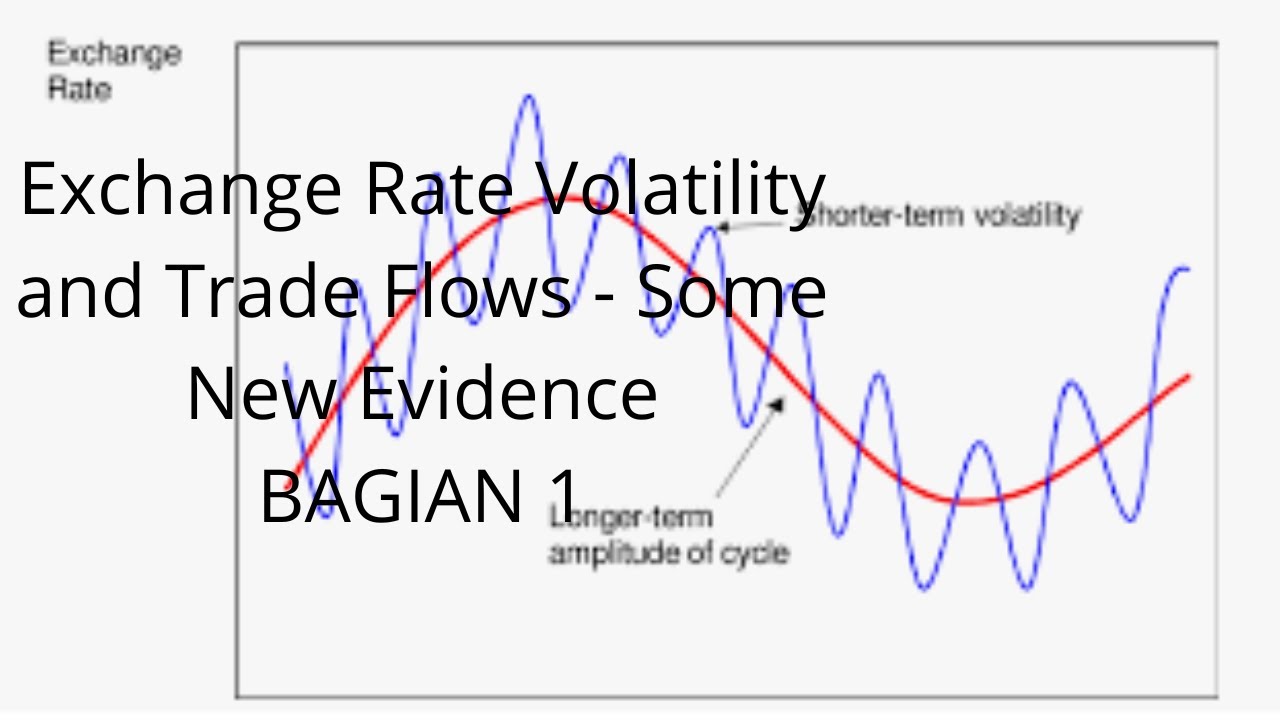 Exchange Rate

Exchange Rate Volatility and Trade Flows - Some New Evidence
BAGIAN 1

Shorter-term volatility

Longer-term amplitude of cycle